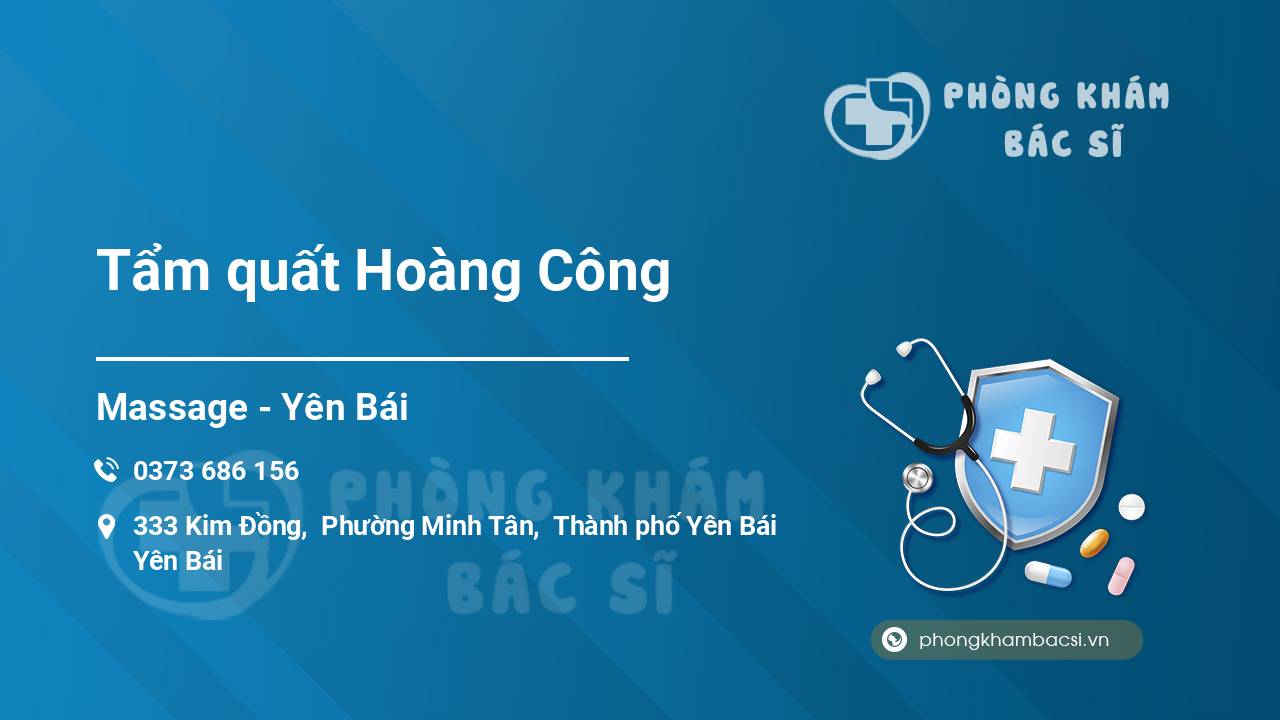 PHÒNG KHÁM
BÁC SĨ

Tẩm quất Hoàng Công

Massage - Yên Bái

0373 686 156

333 Kim Đồng, Phường Minh Tân, Thành phố Yên Bái
Yên Bái

PHÒNG KHÁM
BÁC SĨ

phongkhambacsi.vn